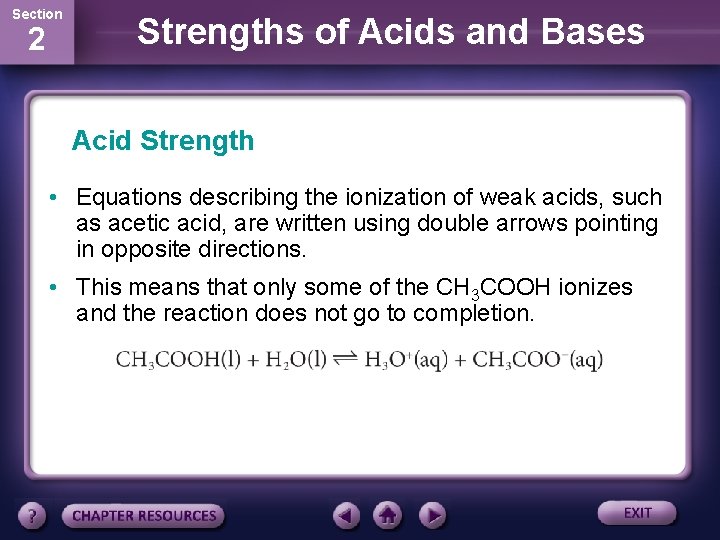 Section 2

Strengths of Acids and Bases

Acid Strength

• Equations describing the ionization of weak acids, such as acetic acid, are written using double arrows pointing in opposite directions.

• This means that only some of the $CH_3COOH$ ionizes and the reaction does not go to completion.

$CH_3COOH(l) + H_2O(l) \rightleftharpoons H_3O^+(aq) + CH_3COO^-(aq)$

?

CHAPTER RESOURCES

EXIT